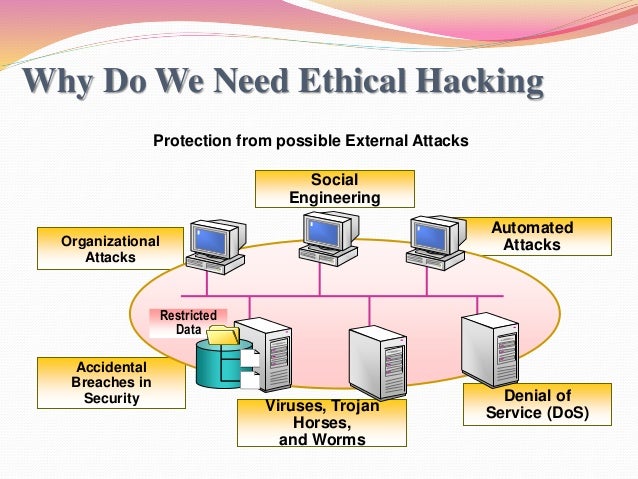 Why Do We Need Ethical Hacking

Protection from possible External Attacks

Social Engineering

Organizational Attacks

Automated Attacks

Restricted Data

Accidental Breaches in Security

Viruses, Trojan Horses, and Worms

Denial of Service (DoS)